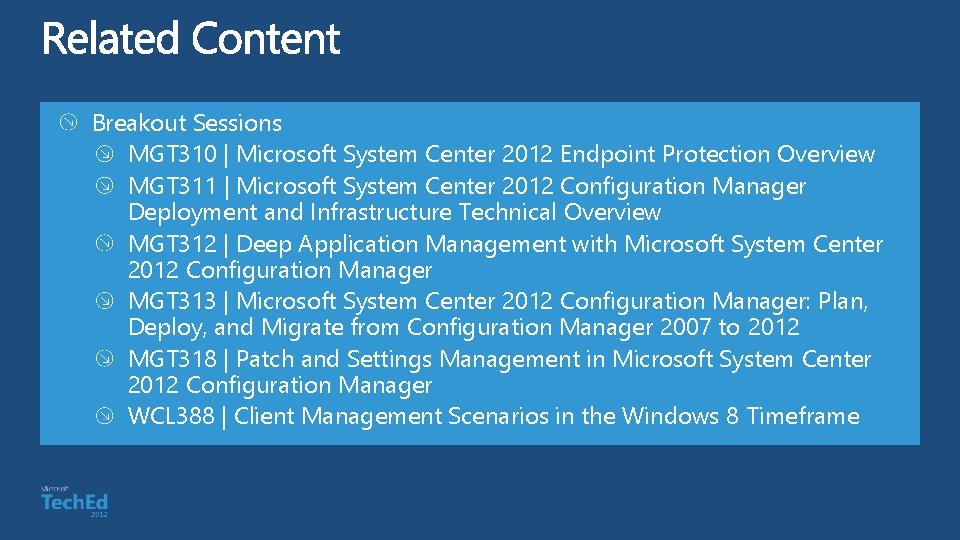 Related Content

Breakout Sessions

MGT310 | Microsoft System Center 2012 Endpoint Protection Overview

MGT311 | Microsoft System Center 2012 Configuration Manager Deployment and Infrastructure Technical Overview

MGT312 | Deep Application Management with Microsoft System Center 2012 Configuration Manager

MGT313 | Microsoft System Center 2012 Configuration Manager: Plan, Deploy, and Migrate from Configuration Manager 2007 to 2012

MGT318 | Patch and Settings Management in Microsoft System Center 2012 Configuration Manager

WCL388 | Client Management Scenarios in the Windows 8 Timeframe

Microsoft
TechEd
2012